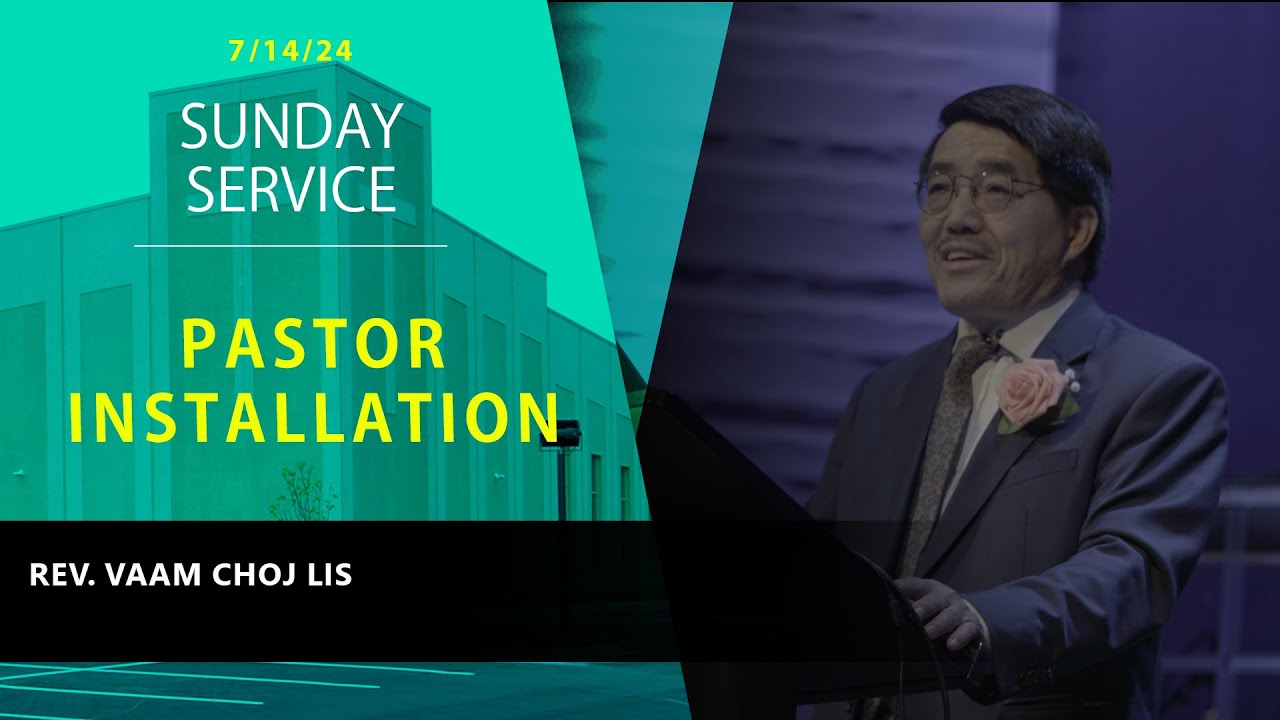 7/14/24

SUNDAY SERVICE

PASTOR INSTALLATION

REV. VAAM CHOJ LIS